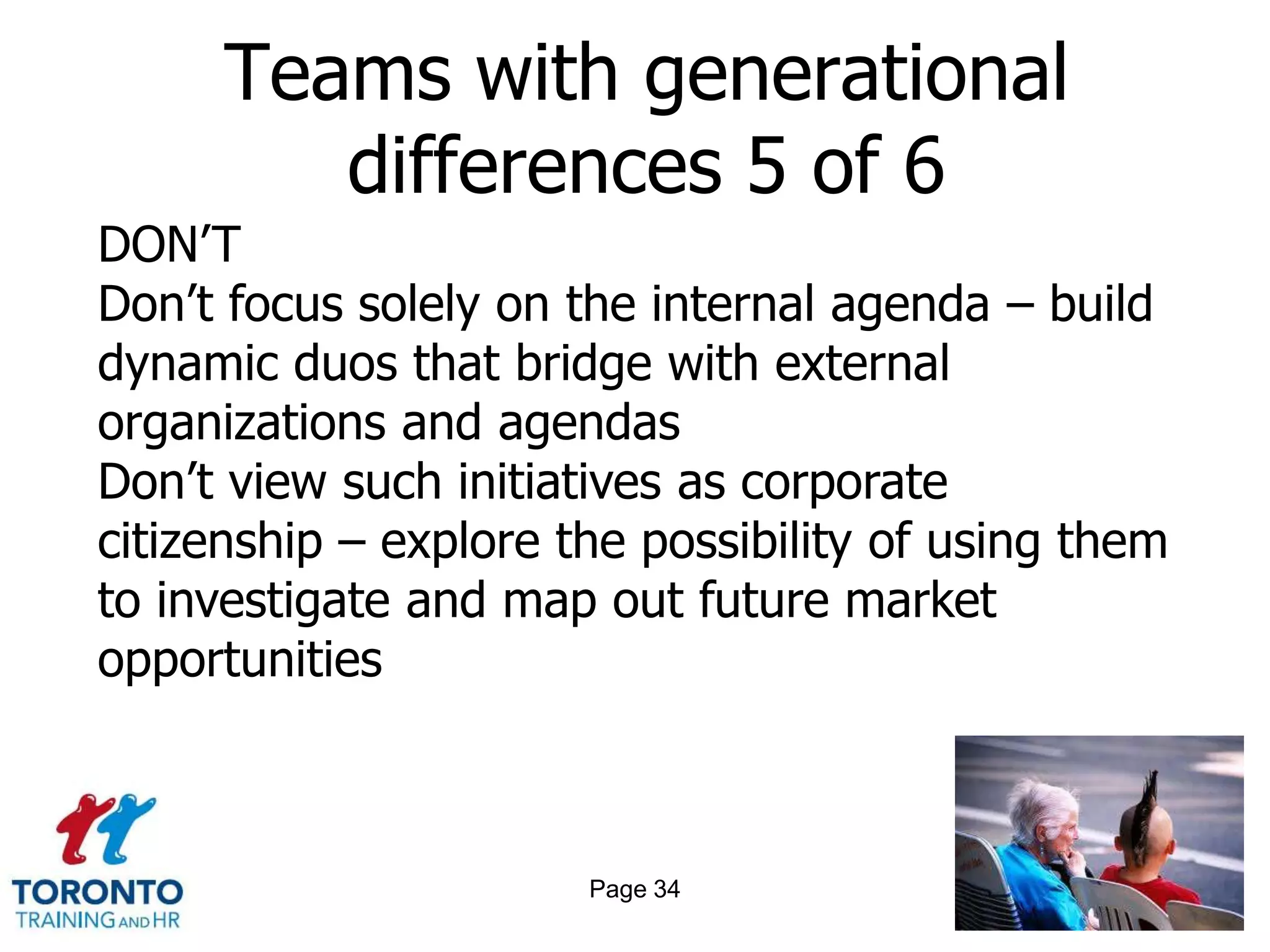 Teams with generational differences 5 of 6

DON’T

Don’t focus solely on the internal agenda – build dynamic duos that bridge with external organizations and agendas

Don’t view such initiatives as corporate citizenship – explore the possibility of using them to investigate and map out future market opportunities

TORONTO
TRAINING AND HR

Page 34